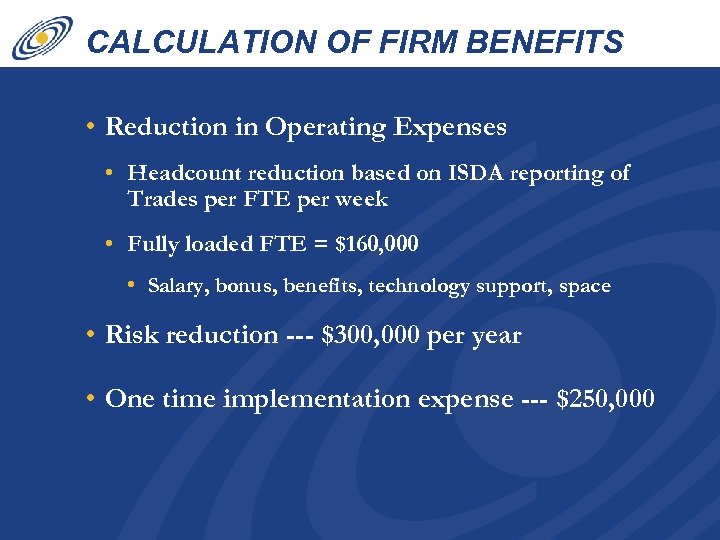 CALCULATION OF FIRM BENEFITS

• Reduction in Operating Expenses

• Headcount reduction based on ISDA reporting of Trades per FTE per week

• Fully loaded FTE = \$160,000

• Salary, bonus, benefits, technology support, space

• Risk reduction --- \$300,000 per year

• One time implementation expense --- \$250,000